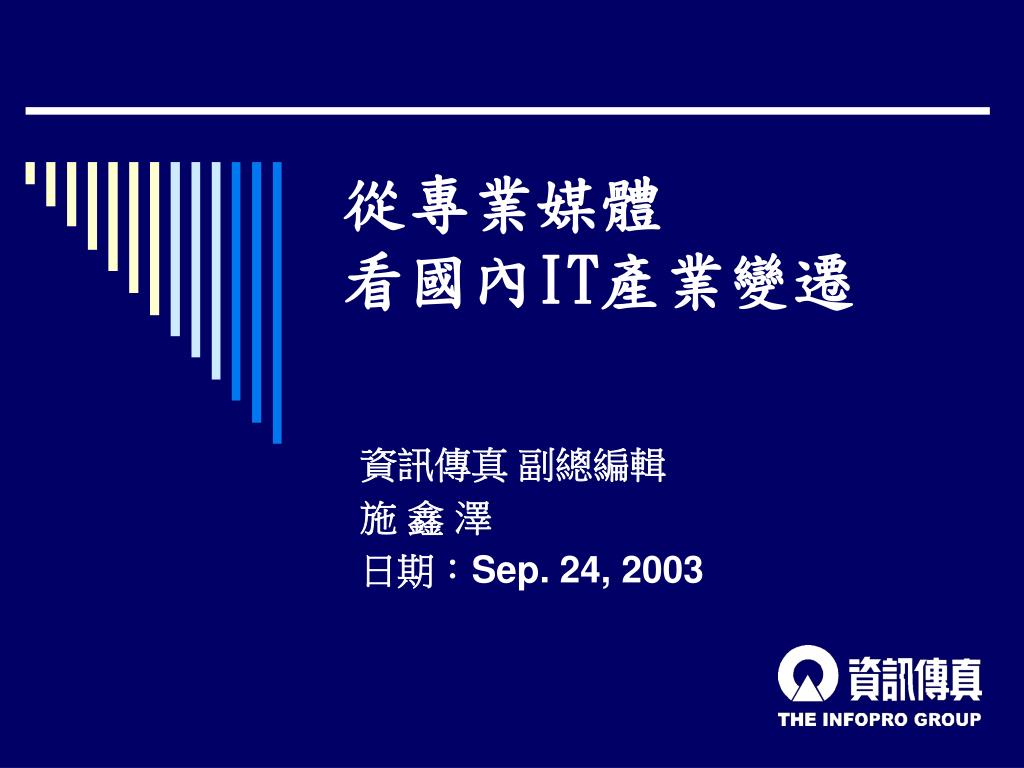 從專業媒體
看國內IT產業變遷

資訊傳真 副總編輯
施 鑫 澤
日期：Sep. 24, 2003

資訊傳真
THE INFOPRO GROUP